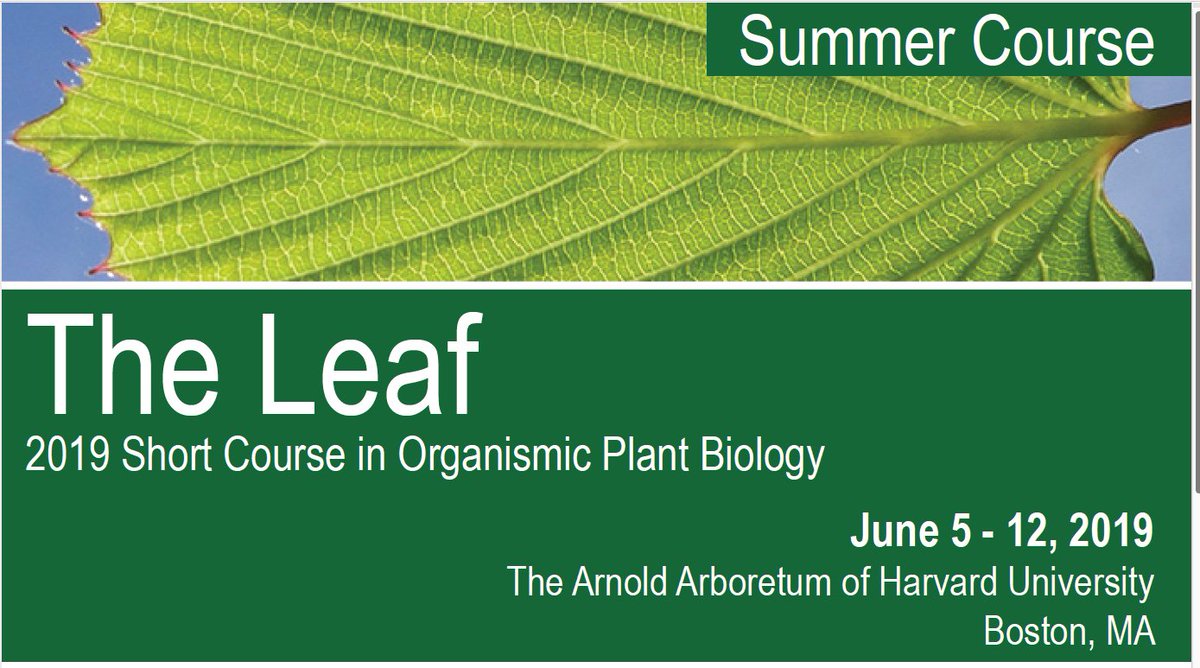 Summer Course

The Leaf

2019 Short Course in Organismic Plant Biology

June 5 - 12, 2019
The Arnold Arboretum of Harvard University
Boston, MA